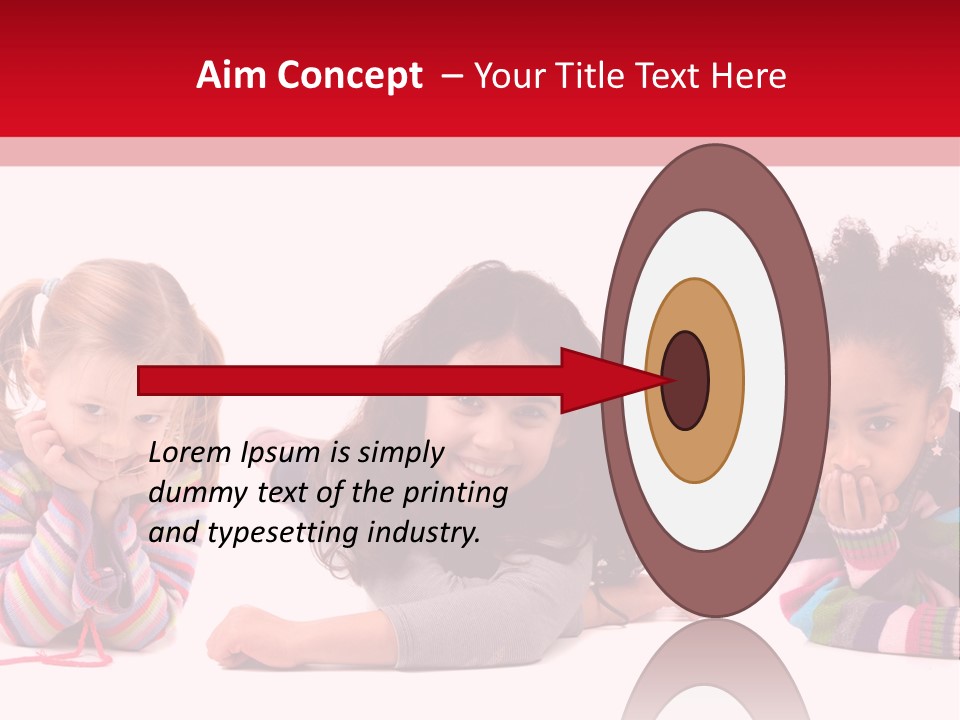 Aim Concept – Your Title Text Here

Lorem Ipsum is simply dummy text of the printing and typesetting industry.